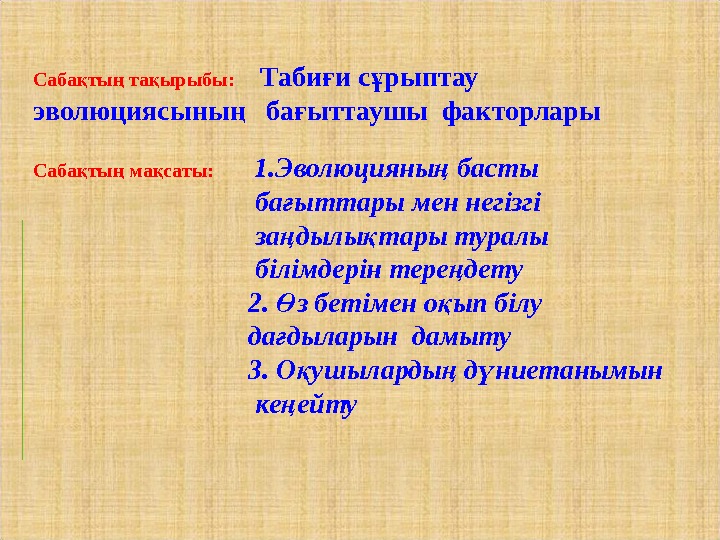 Сабақтың тақырыбы: Табиғи сұрыптау эволюциясының бағыттаушы факторлары

Сабақтың мақсаты: 1.Эволюцияның басты бағыттары мен негізгі заңдылықтары туралы білімдерін тереңдету
2. Өз бетімен оқып білу дағдыларын дамыту
3. Оқушылардың дүниетанымын кеңейту